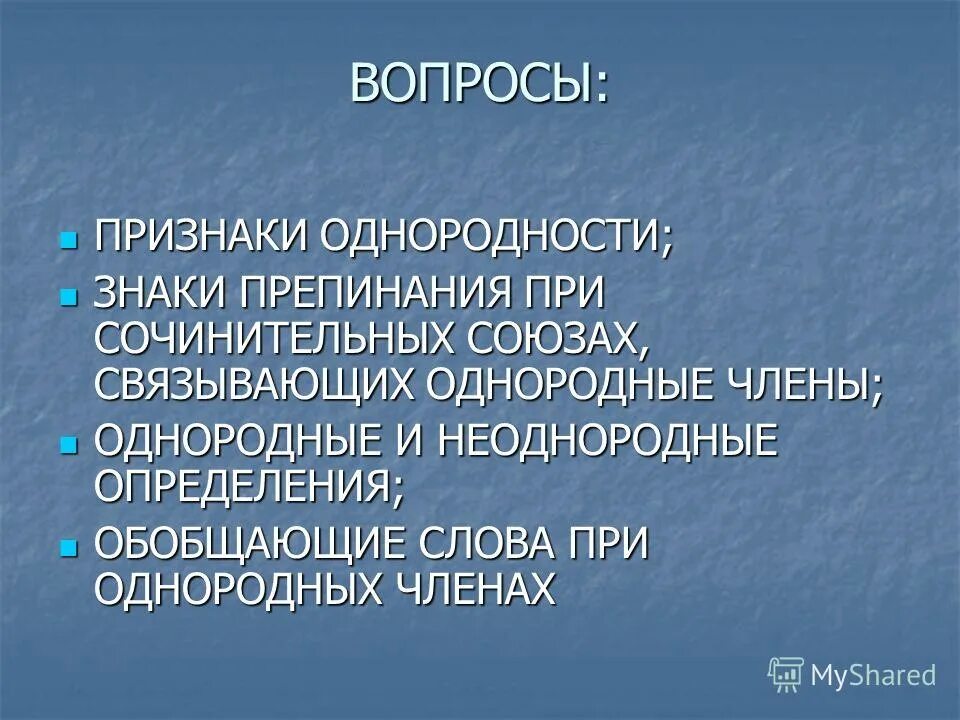 ВОПРОСЫ:

- ПРИЗНАКИ ОДНОРОДНОСТИ;
- ЗНАКИ ПРЕПИНАНИЯ ПРИ СОЧИНИТЕЛЬНЫХ СОЮЗАХ, СВЯЗЫВАЮЩИХ ОДНОРОДНЫЕ ЧЛЕНЫ;
- ОДНОРОДНЫЕ И НЕОДНОРОДНЫЕ ОПРЕДЕЛЕНИЯ;
- ОБОБЩАЮЩИЕ СЛОВА ПРИ ОДНОРОДНЫХ ЧЛЕНАХ

MyShared